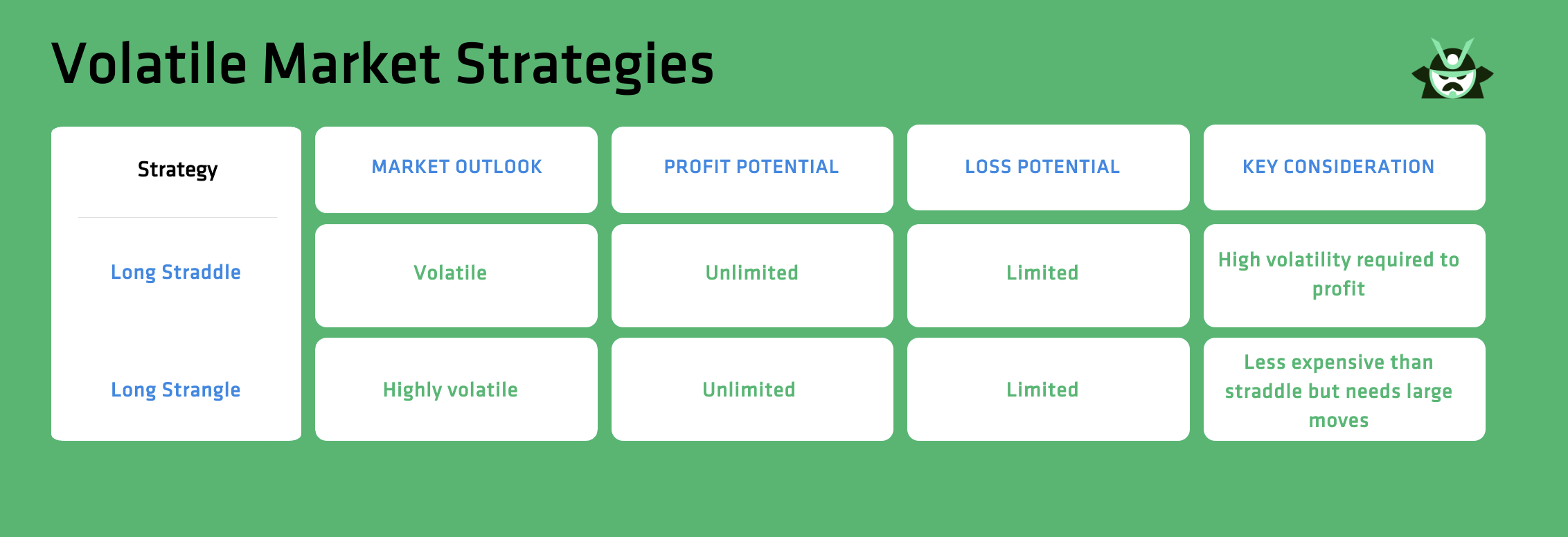 Volatile Market Strategies

| Strategy | MARKET OUTLOOK | PROFIT POTENTIAL | LOSS POTENTIAL | KEY CONSIDERATION |
|---|---|---|---|---|
| Long Straddle | Volatile | Unlimited | Limited | High volatility required to profit |
| Long Strangle | Highly volatile | Unlimited | Limited | Less expensive than straddle but needs large moves |